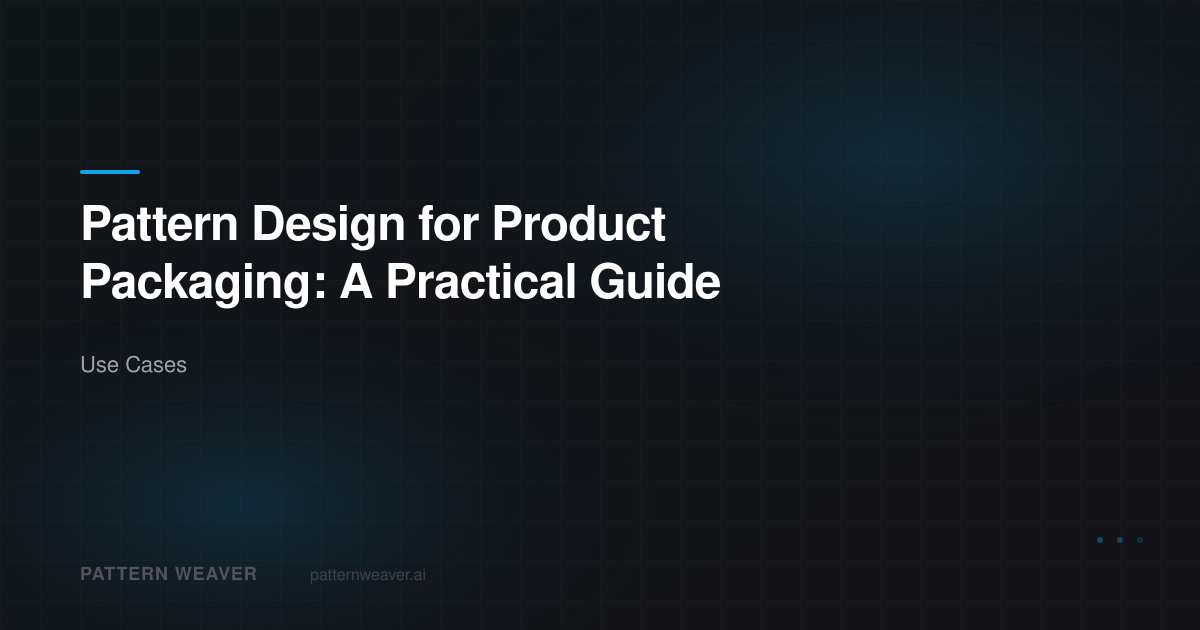 Pattern Design for Product Packaging: A Practical Guide

Use Cases

PATTERN WEAVER patternweaver.ai